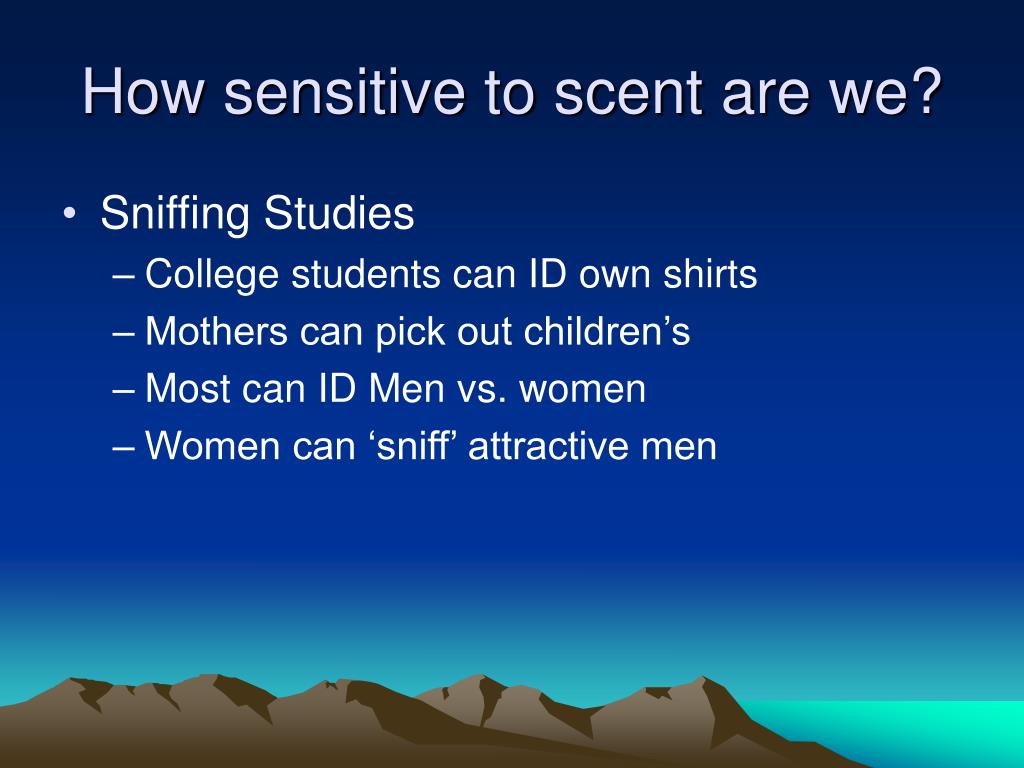 How sensitive to scent are we?

• Sniffing Studies
– College students can ID own shirts
– Mothers can pick out children’s
– Most can ID Men vs. women
– Women can ‘sniff’ attractive men